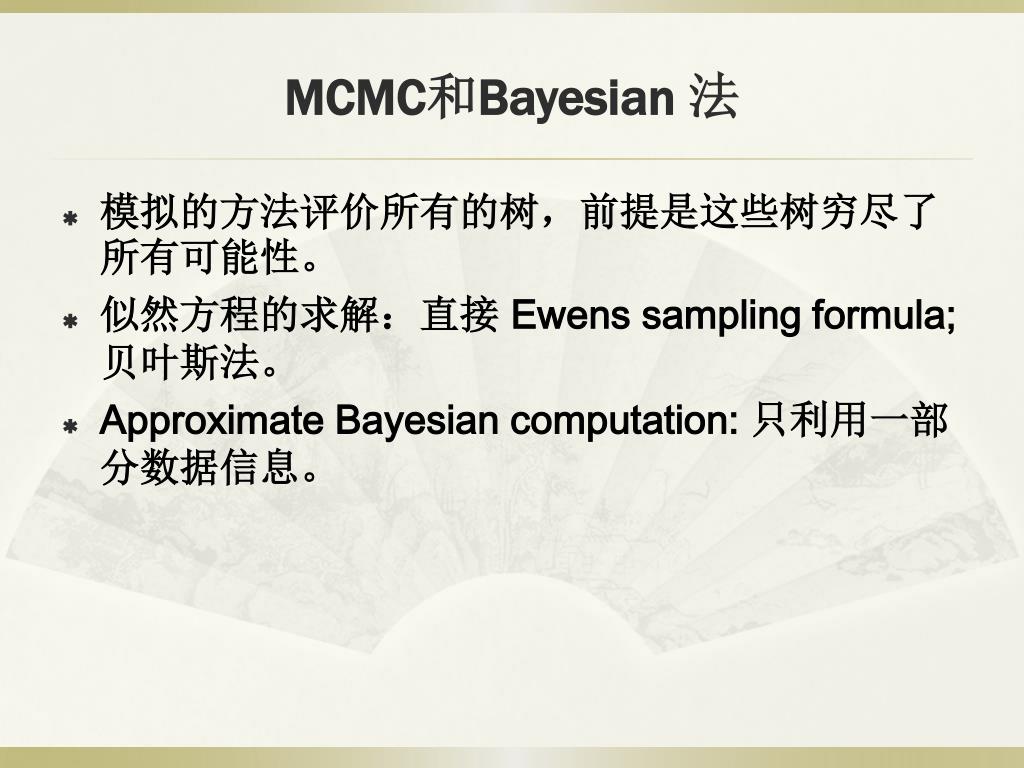 MCMC和Bayesian 法

模拟的方法评价所有的树，前提是这些树穷尽了所有可能性。

似然方程的求解：直接 Ewens sampling formula; 贝叶斯法。

Approximate Bayesian computation: 只利用一部分数据信息。